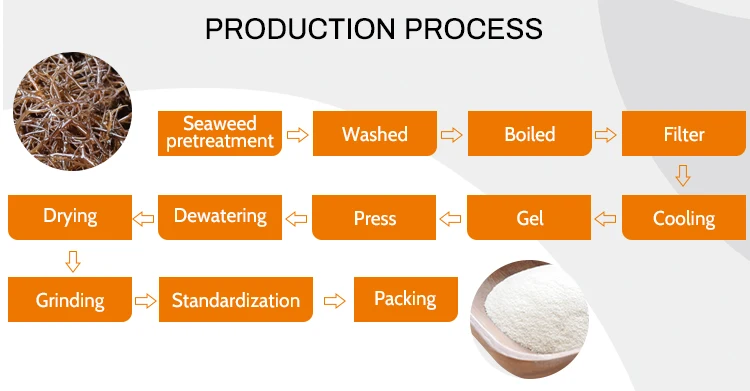 PRODUCTION PROCESS

Seaweed pretreatment

Washed

Boiled

Filter

Cooling

Gel

Press

Dewatering

Drying

Grinding

Standardization

Packing